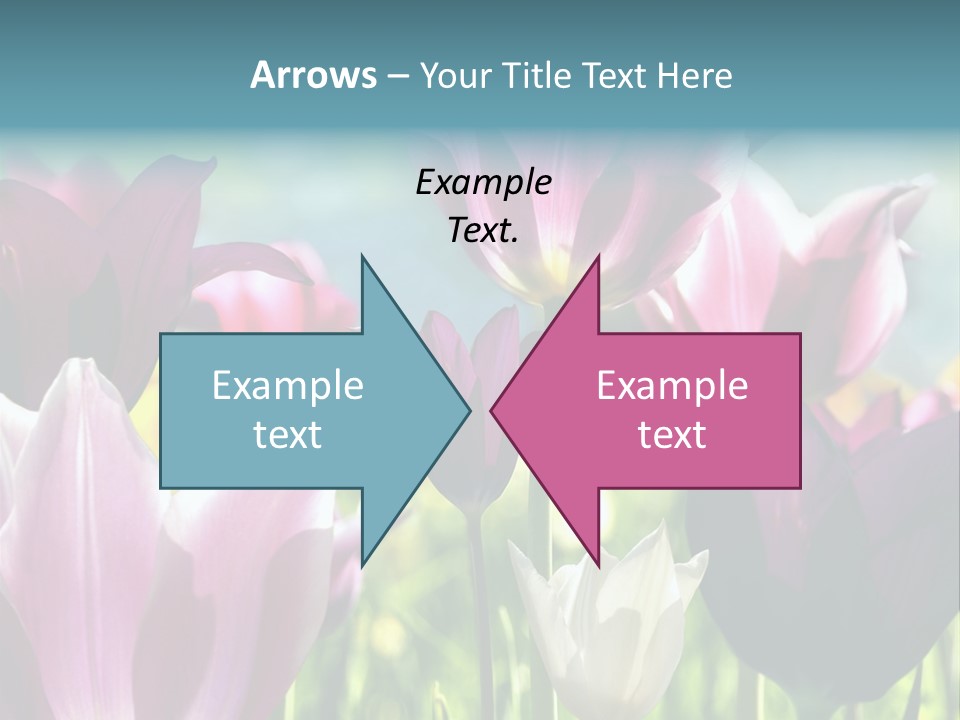 Arrows – Your Title Text Here

Example Text.

Example text

Example text